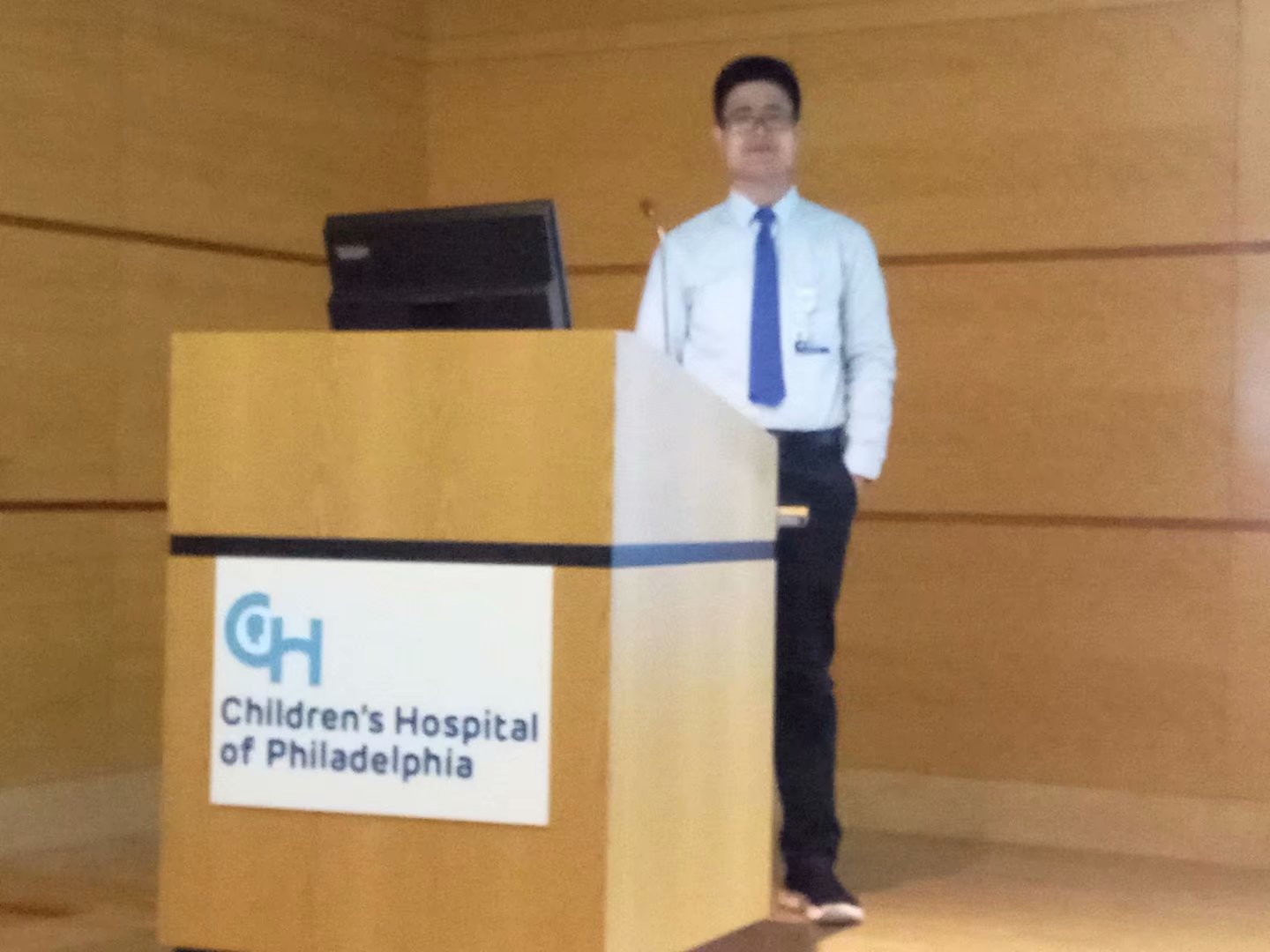 CH
Children's Hospital
of Philadelphia